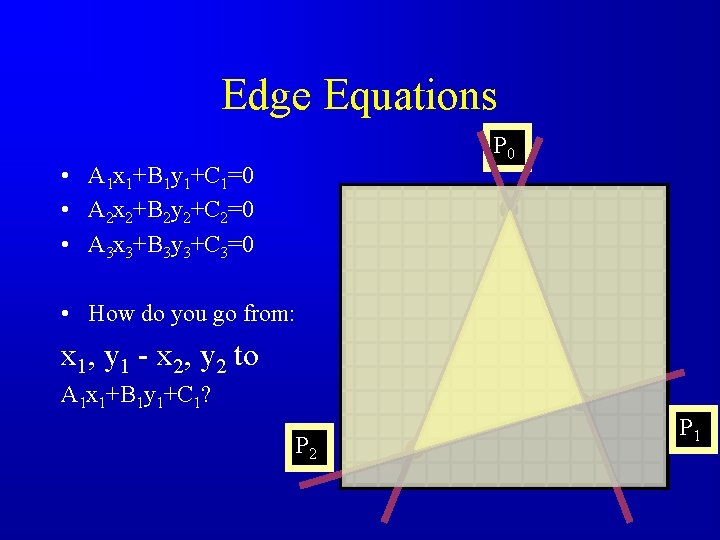 Edge Equations

• $A_1x_1+B_1y_1+C_1=0$
• $A_2x_2+B_2y_2+C_2=0$
• $A_3x_3+B_3y_3+C_3=0$

• How do you go from:

$x_1, y_1 - x_2, y_2$ to
$A_1x_1+B_1y_1+C_1$?

$P_0$

$P_1$

$P_2$